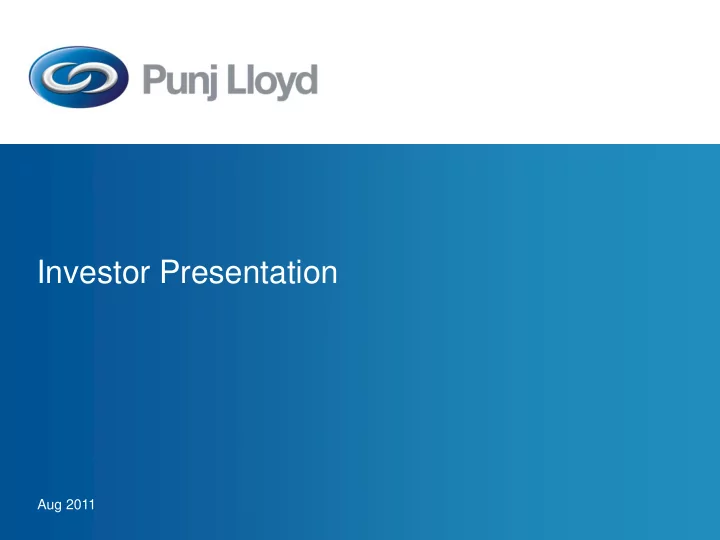 Punj Lloyd

Investor Presentation

Aug 2011